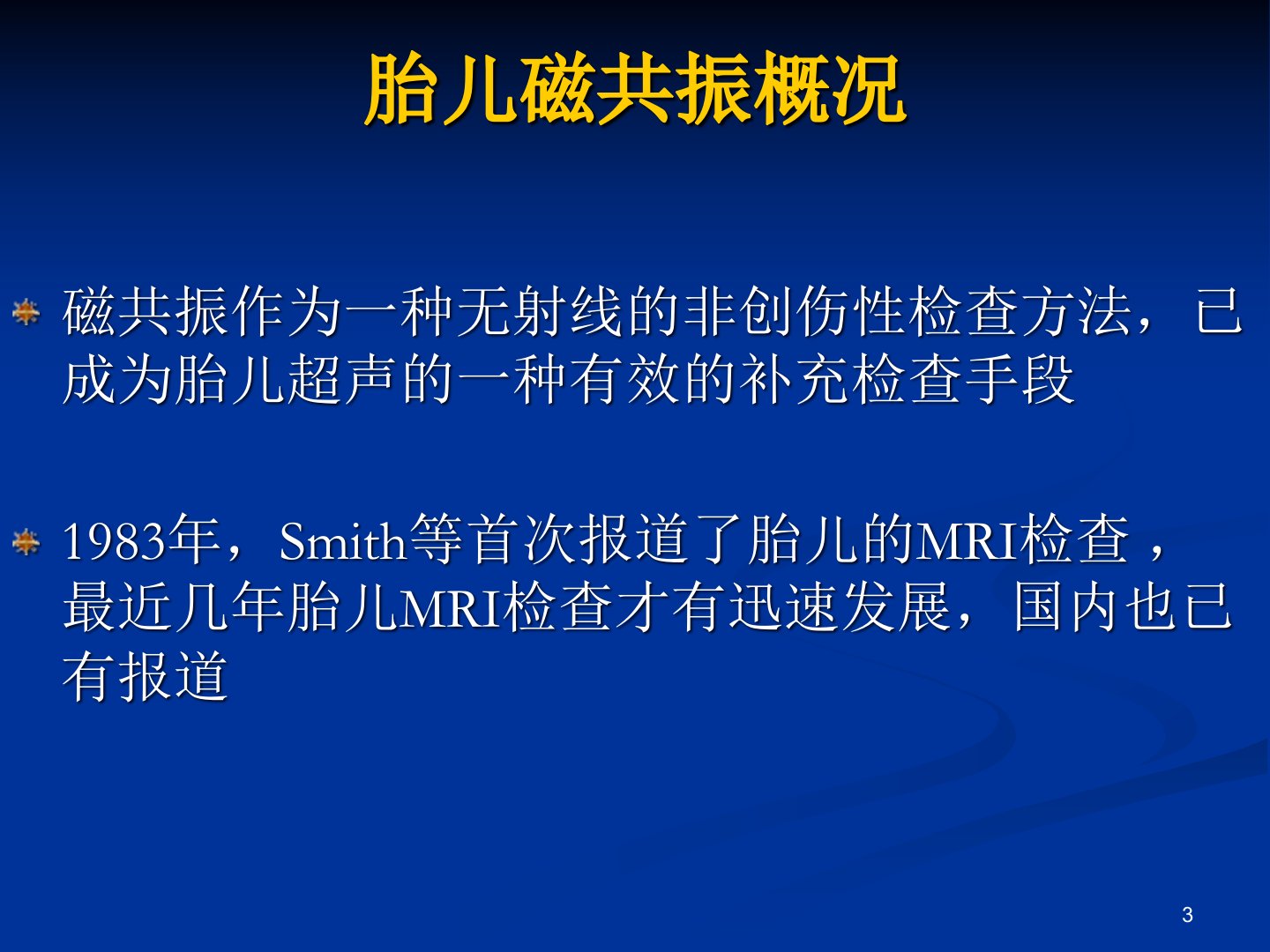 胎儿磁共振概况

磁共振作为一种无射线的非创伤性检查方法，已成为胎儿超声的一种有效的补充检查手段

1983年，Smith等首次报道了胎儿的MRI检查，最近几年胎儿MRI检查才有迅速发展，国内也已有报道

3